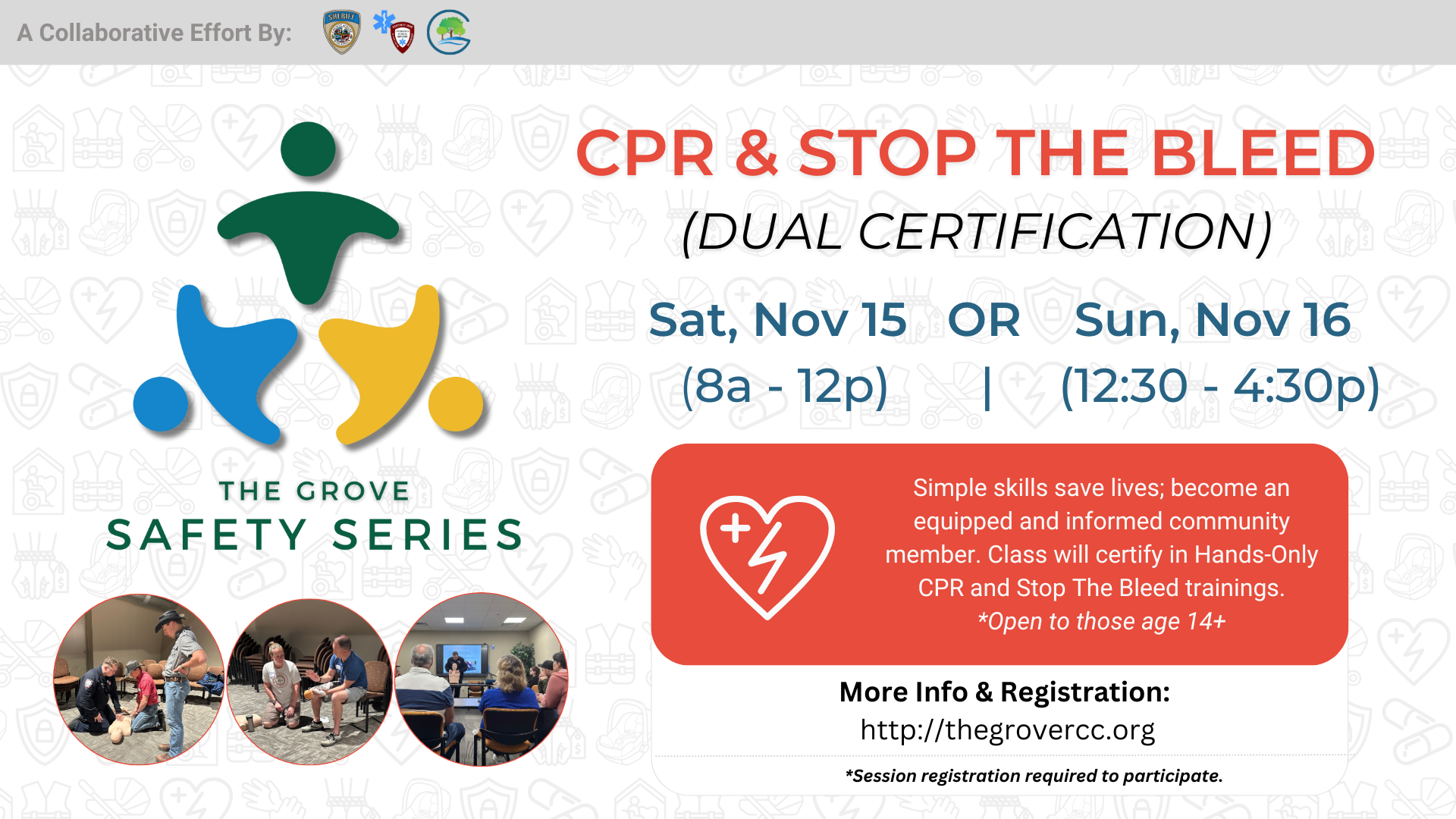 A Collaborative Effort By:

SHERIFF

THE GROVE
SAFETY SERIES

CPR & STOP THE BLEED
(DUAL CERTIFICATION)

Sat, Nov 15 OR Sun, Nov 16
(8a - 12p) | (12:30 - 4:30p)

Simple skills save lives; become an equipped and informed community member. Class will certify in Hands-Only CPR and Stop The Bleed trainings.
*Open to those age 14+

More Info & Registration:
http://thegrovercc.org

*Session registration required to participate.